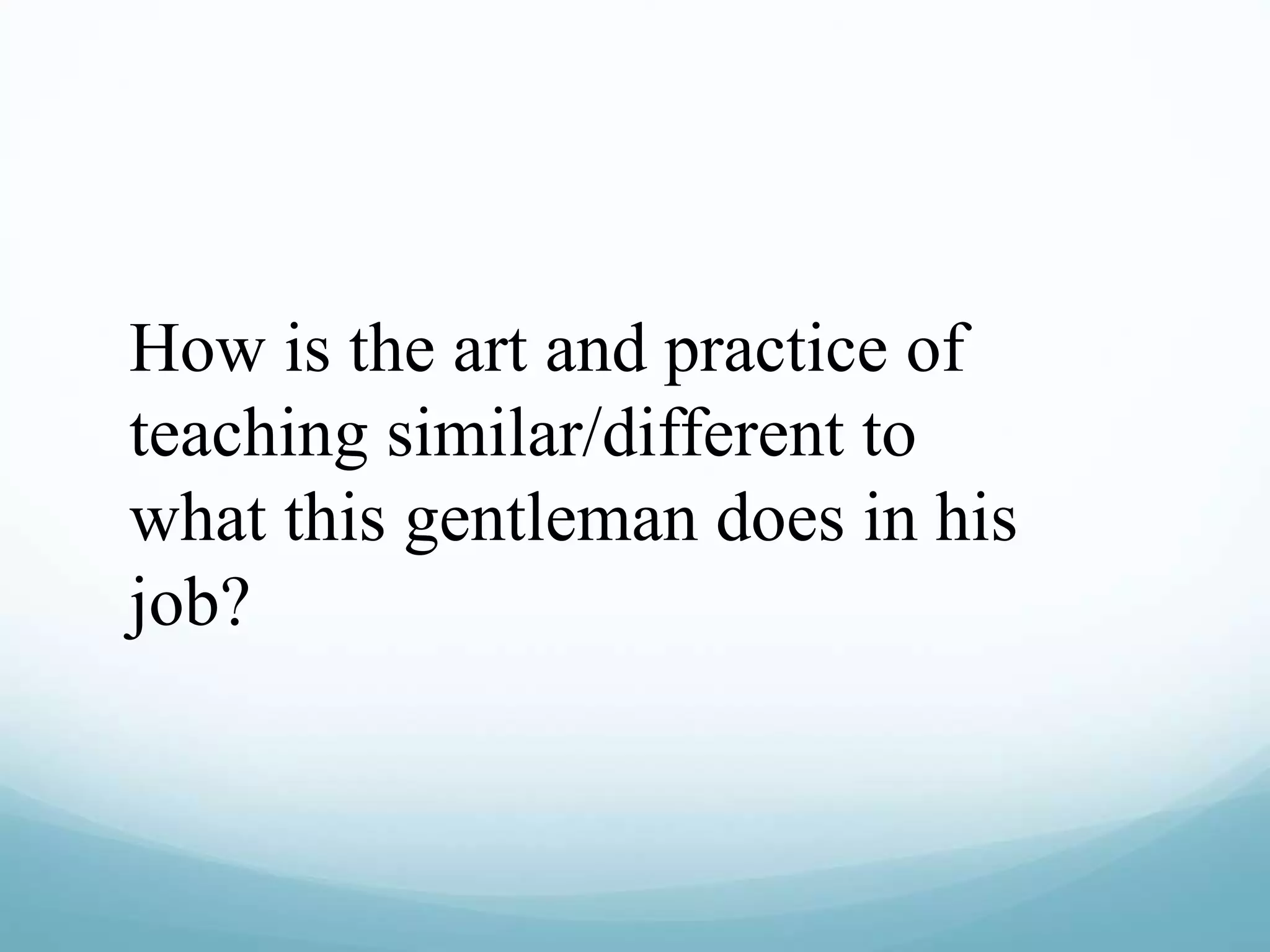 How is the art and practice of teaching similar/different to what this gentleman does in his job?